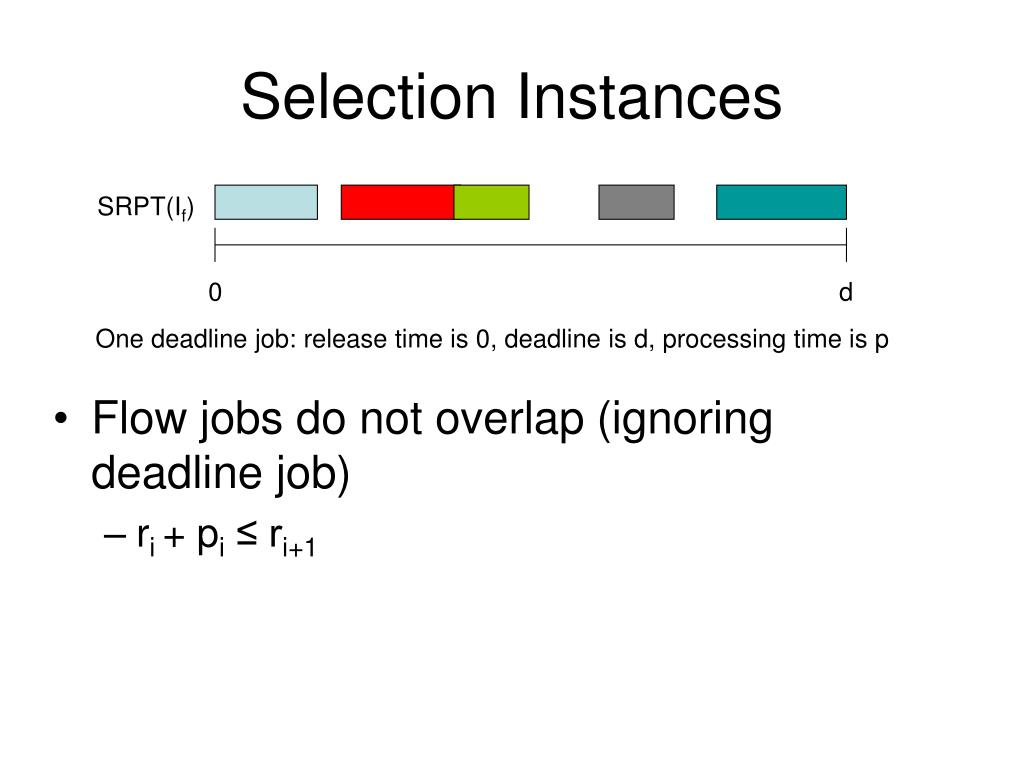 Selection Instances

SRPT($I_f$)

0

d

One deadline job: release time is 0, deadline is d, processing time is p

• Flow jobs do not overlap (ignoring deadline job)

– $r_i + p_i \leq r_{i+1}$